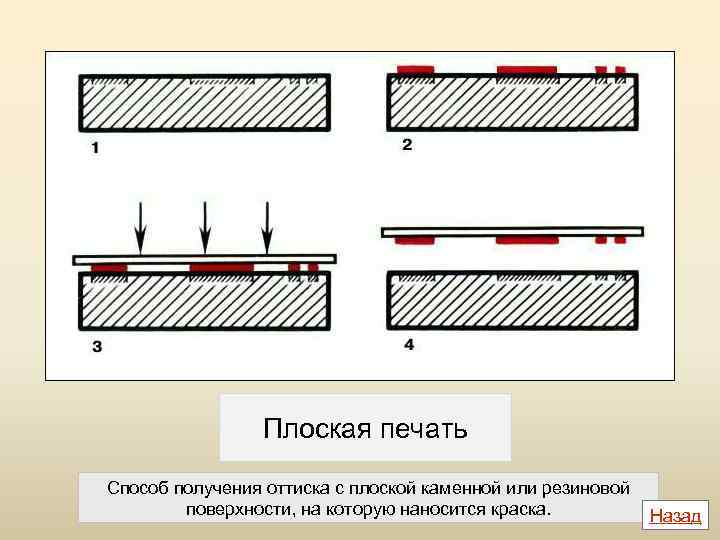 1

2

3

4

Плоская печать

Способ получения оттиска с плоской каменной или резиновой поверхности, на которую наносится краска.

Назад